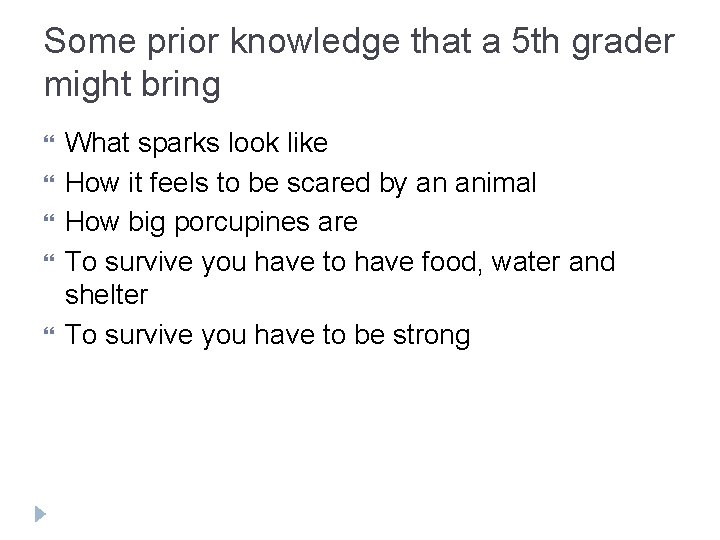 Some prior knowledge that a 5th grader might bring

- What sparks look like
- How it feels to be scared by an animal
- How big porcupines are
- To survive you have to have food, water and shelter
- To survive you have to be strong